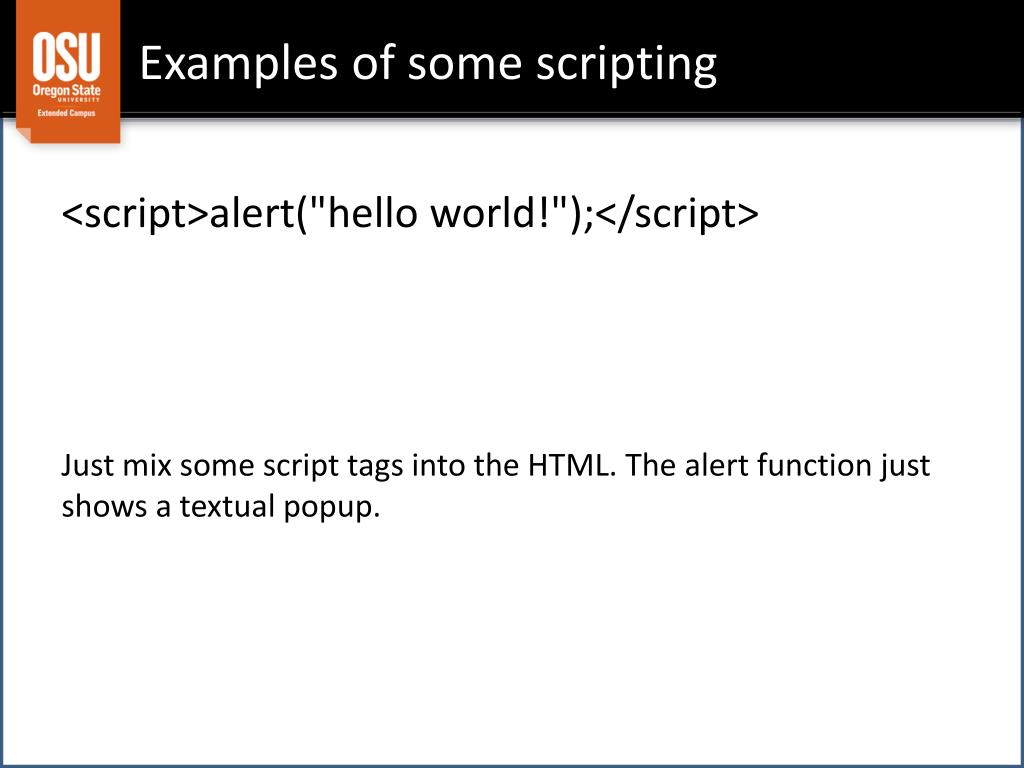 OSU
Oregon State
UNIVERSITY
Extended Campus

Examples of some scripting

<script>alert("hello world!");</script>

Just mix some script tags into the HTML. The alert function just shows a textual popup.